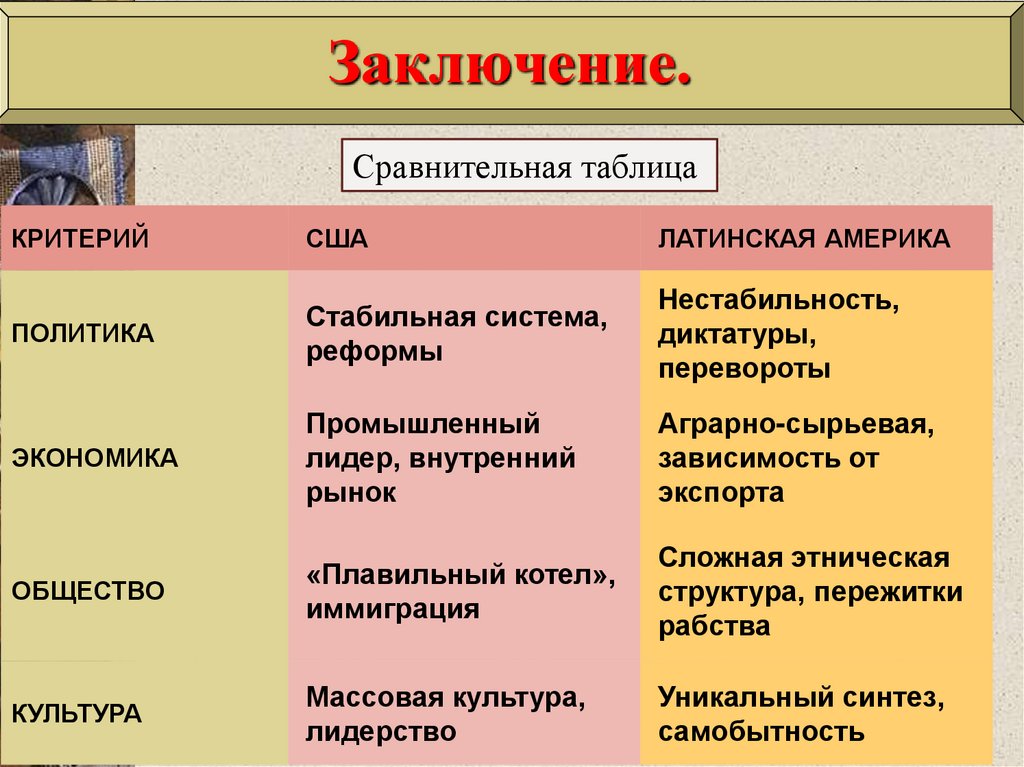 Заключение.

Сравнительная таблица

| КРИТЕРИЙ | США | ЛАТИНСКАЯ АМЕРИКА |
|---|---|---|
| ПОЛИТИКА | Стабильная система, реформы | Нестабильность, диктатуры, перевороты |
| ЭКОНОМИКА | Промышленный лидер, внутренний рынок | Аграрно-сырьевая, зависимость от экспорта |
| ОБЩЕСТВО | «Плавильный котел», иммиграция | Сложная этническая структура, пережитки рабства |
| КУЛЬТУРА | Массовая культура, лидерство | Уникальный синтез, самобытность |